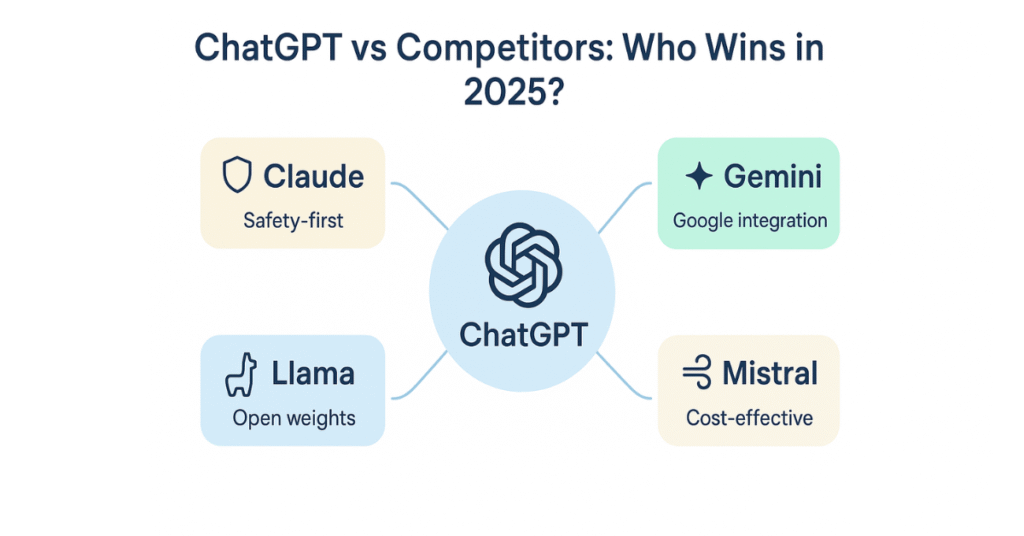 ChatGPT vs Competitors: Who Wins in 2025?

Claude
Safety-first

Gemini
Google integration

ChatGPT

Llama
Open weights

Mistral
Cost-effective